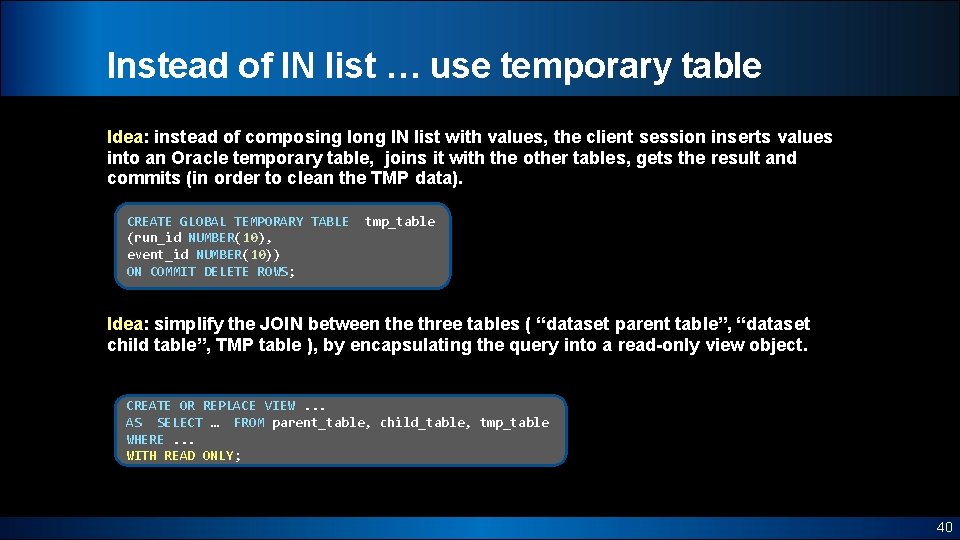 Instead of IN list … use temporary table

Idea: instead of composing long IN list with values, the client session inserts values into an Oracle temporary table, joins it with the other tables, gets the result and commits (in order to clean the TMP data).

CREATE GLOBAL TEMPORARY TABLE tmp_table
(run_id NUMBER(10),
event_id NUMBER(10))
ON COMMIT DELETE ROWS;

Idea: simplify the JOIN between the three tables ( “dataset parent table”, “dataset child table”, TMP table ), by encapsulating the query into a read-only view object.

CREATE OR REPLACE VIEW ...
AS SELECT … FROM parent_table, child_table, tmp_table
WHERE ...
WITH READ ONLY;

40